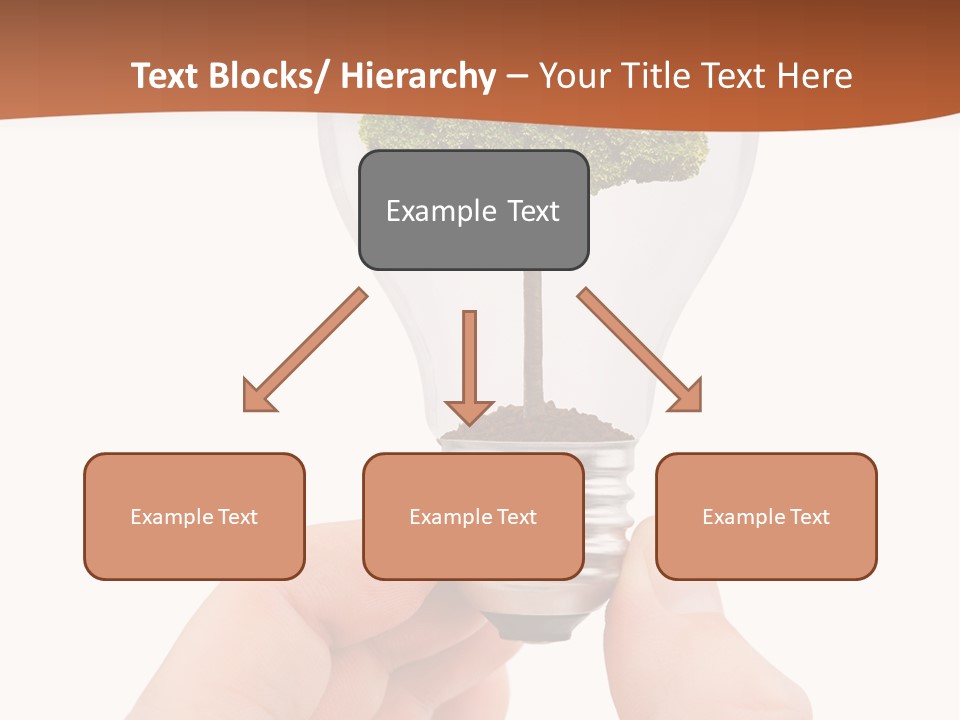 Text Blocks/ Hierarchy – Your Title Text Here

Example Text

Example Text

Example Text

Example Text